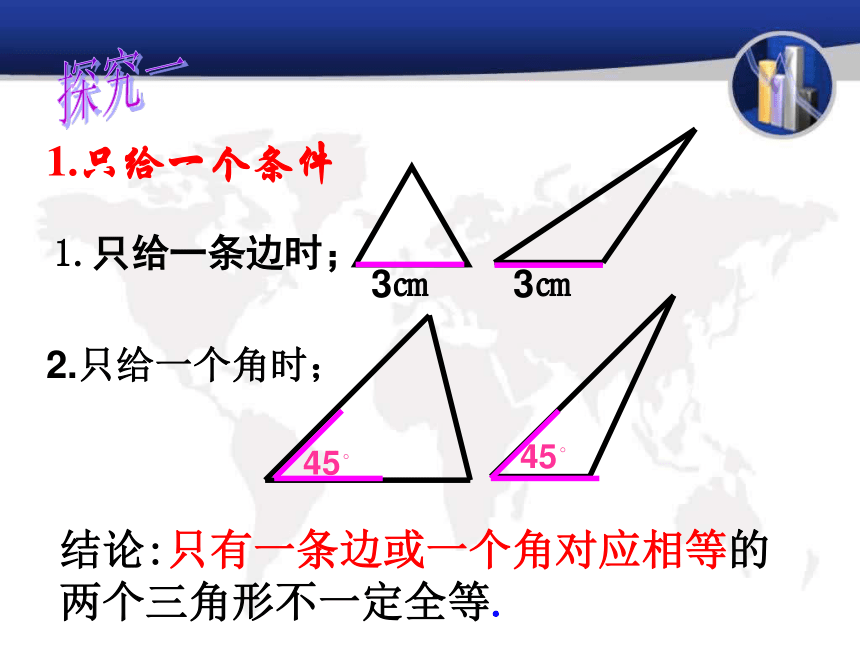 探究一

1.只给一个条件

1. 只给一条边时；

3cm

3cm

2.只给一个角时；

45°

45°

结论:只有一条边或一个角对应相等的两个三角形不一定全等.